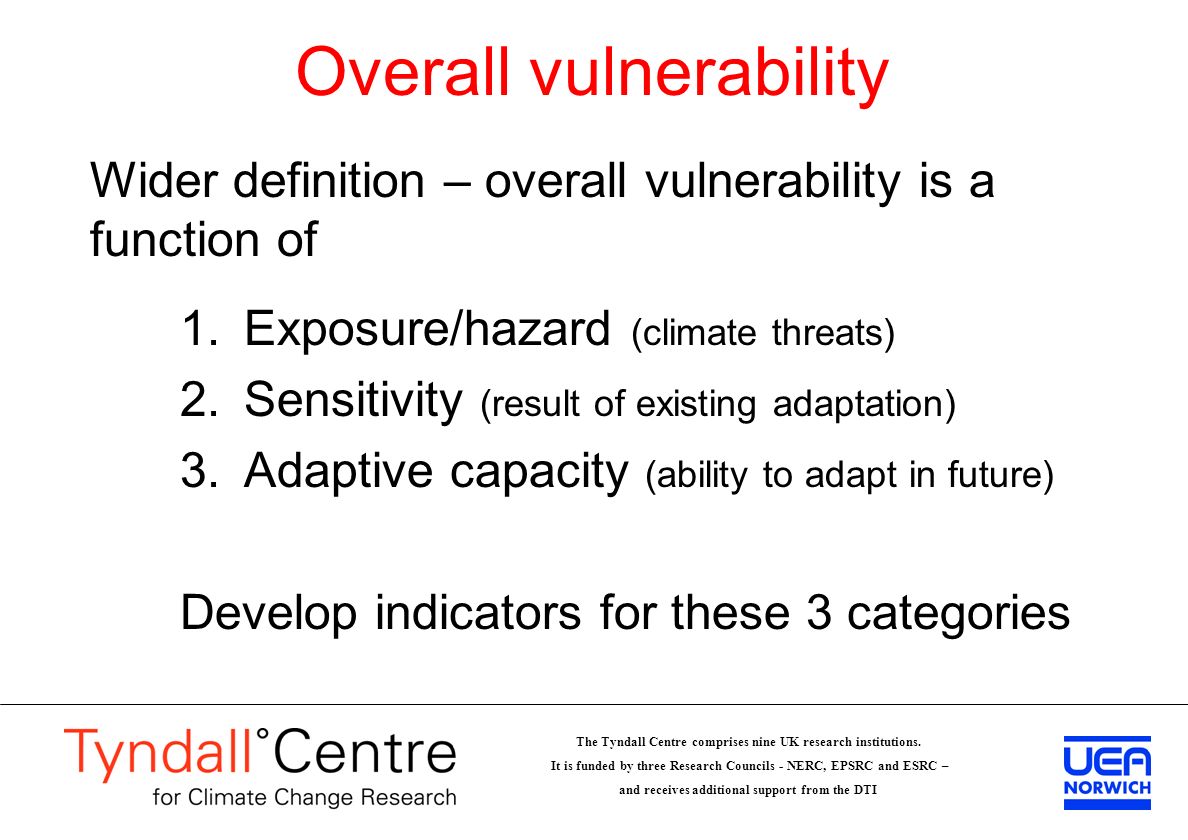 Overall vulnerability

Wider definition – overall vulnerability is a function of

1. Exposure/hazard (climate threats)
2. Sensitivity (result of existing adaptation)
3. Adaptive capacity (ability to adapt in future)

Develop indicators for these 3 categories

Tyndall°Centre
for Climate Change Research

The Tyndall Centre comprises nine UK research institutions.
It is funded by three Research Councils - NERC, EPSRC and ESRC –
and receives additional support from the DTI

UEA
NORWICH